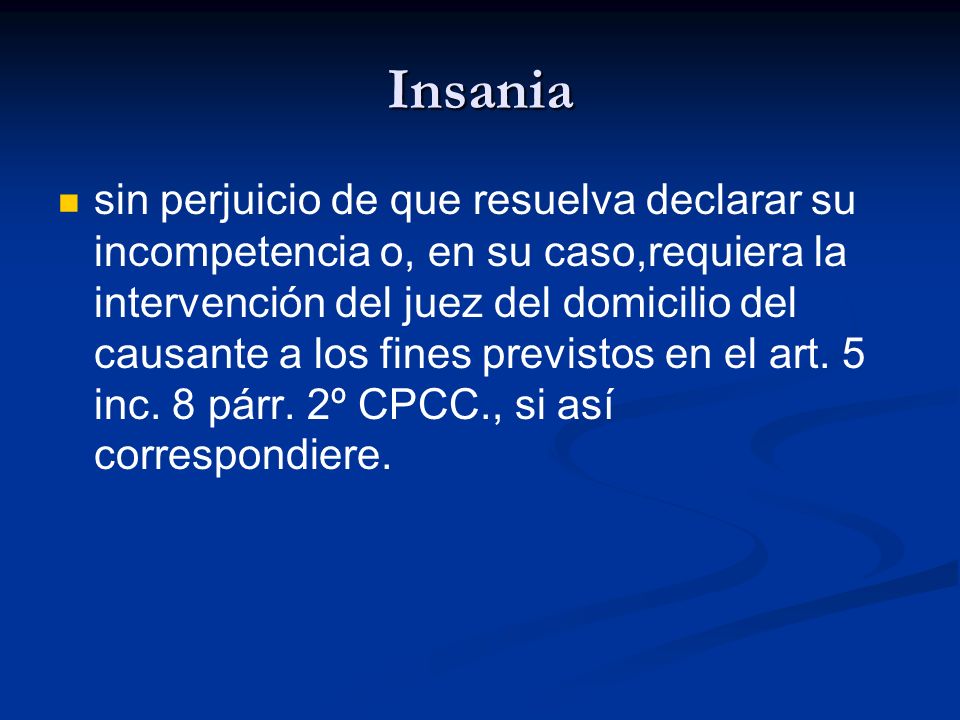 Insania

sin perjuicio de que resuelva declarar su incompetencia o, en su caso,requiera la intervención del juez del domicilio del causante a los fines previstos en el art. 5 inc. 8 párr. 2º CPCC., si así correspondiere.